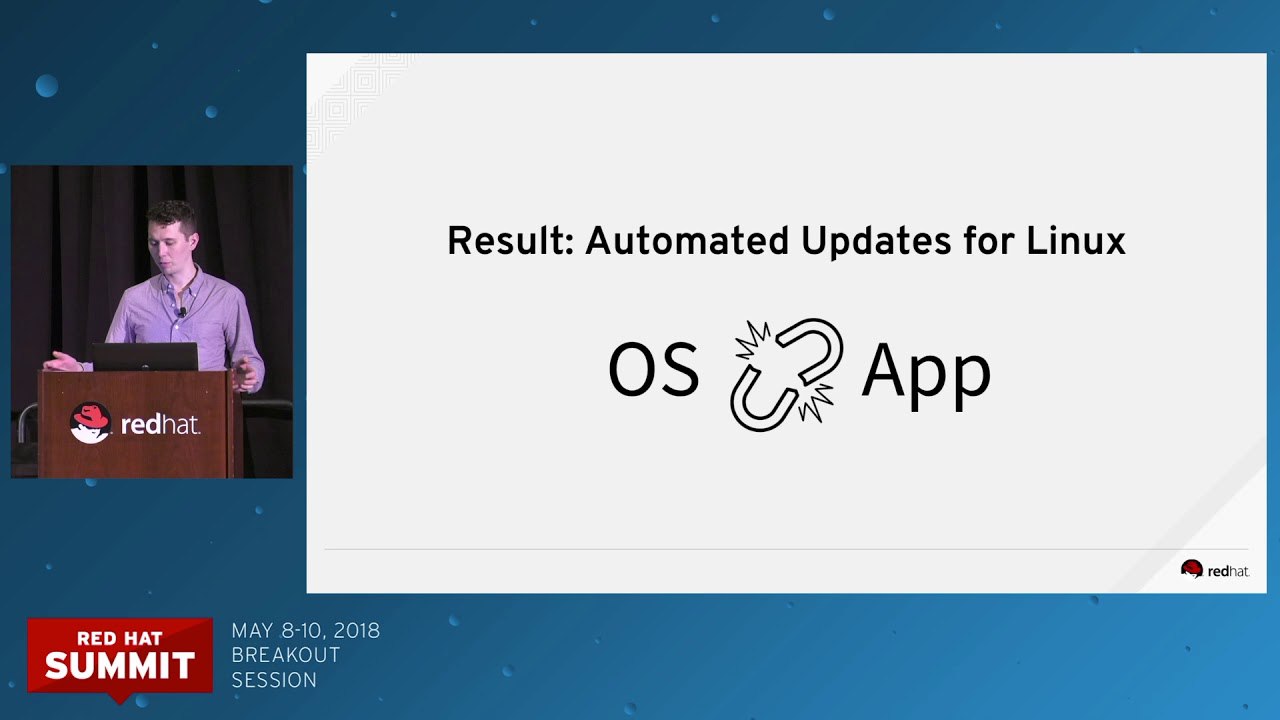 redhat.

Result: Automated Updates for Linux

OS App

redhat.

RED HAT SUMMIT

MAY 8-10, 2018
BREAKOUT
SESSION